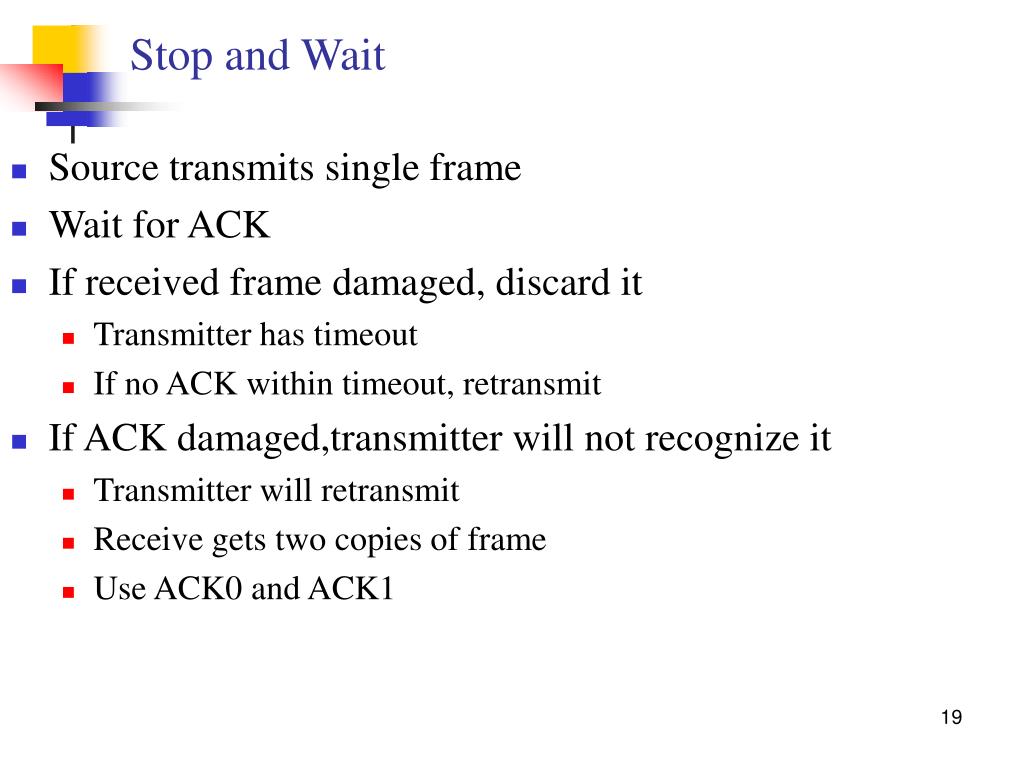 Stop and Wait

- Source transmits single frame
- Wait for ACK
- If received frame damaged, discard it
  - Transmitter has timeout
  - If no ACK within timeout, retransmit
- If ACK damaged,transmitter will not recognize it
  - Transmitter will retransmit
  - Receive gets two copies of frame
  - Use ACK0 and ACK1

19